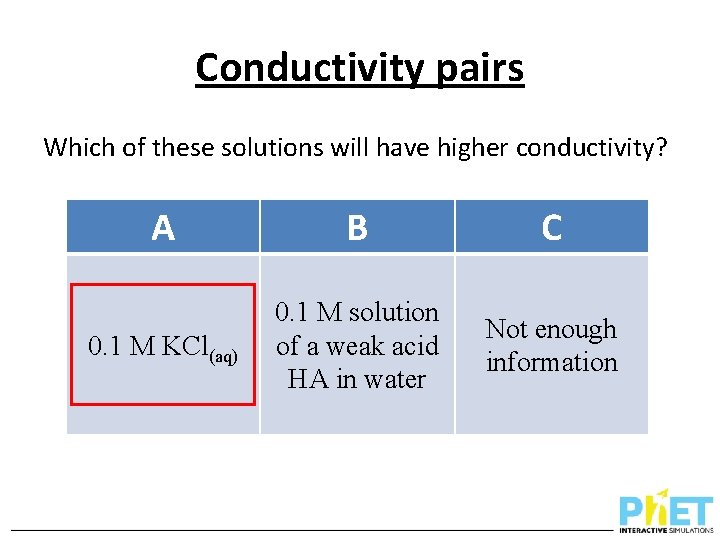 Conductivity pairs

Which of these solutions will have higher conductivity?

| A | B | C |
|---|---|---|
| 0.1 M $KCl_{(aq)}$ | 0.1 M solution of a weak acid HA in water | Not enough information |

PhET INTERACTIVE SIMULATIONS